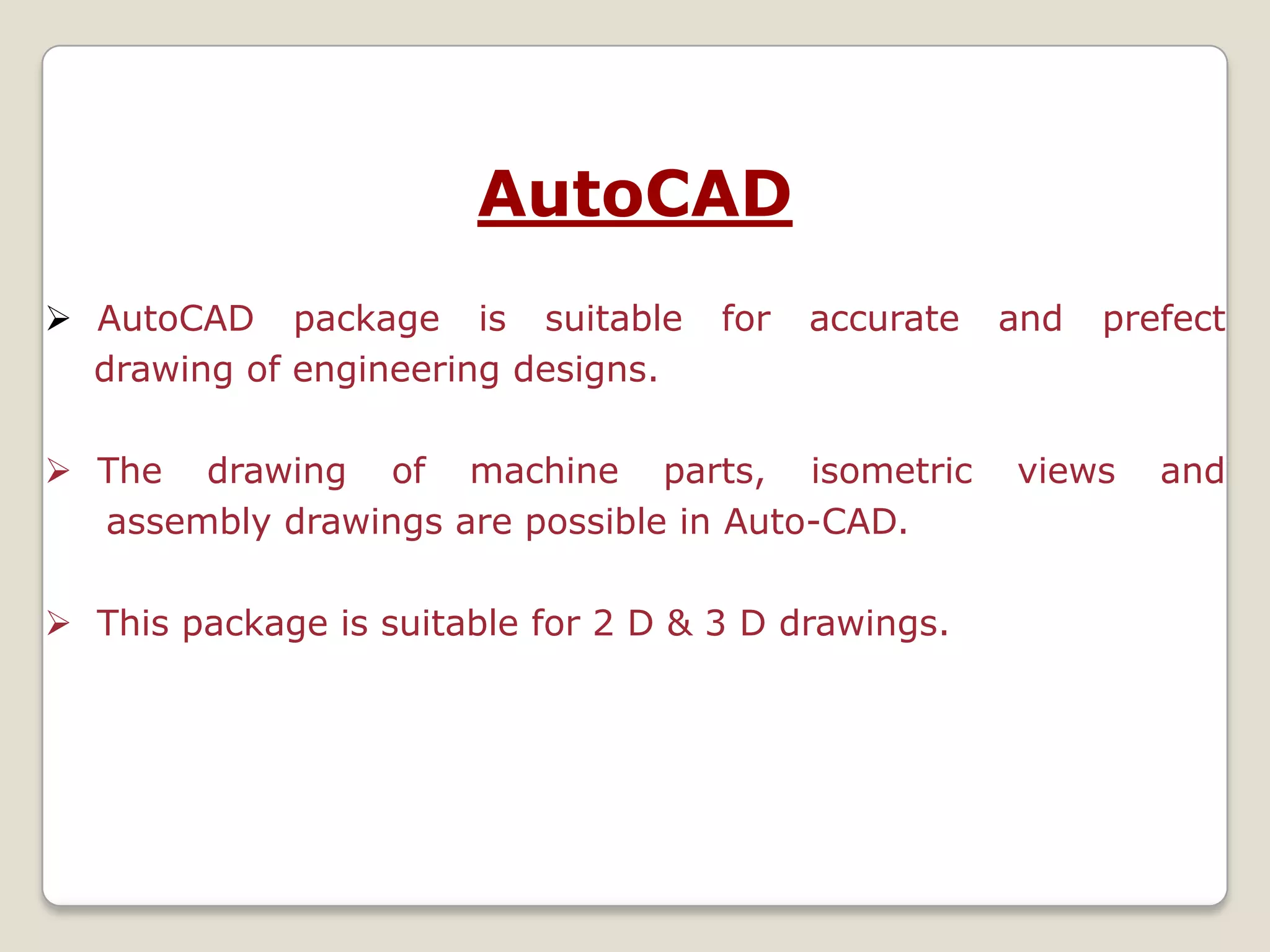 AutoCAD

➢ AutoCAD package is suitable for accurate and prefect drawing of engineering designs.

➢ The drawing of machine parts, isometric views and assembly drawings are possible in Auto-CAD.

➢ This package is suitable for 2 D & 3 D drawings.